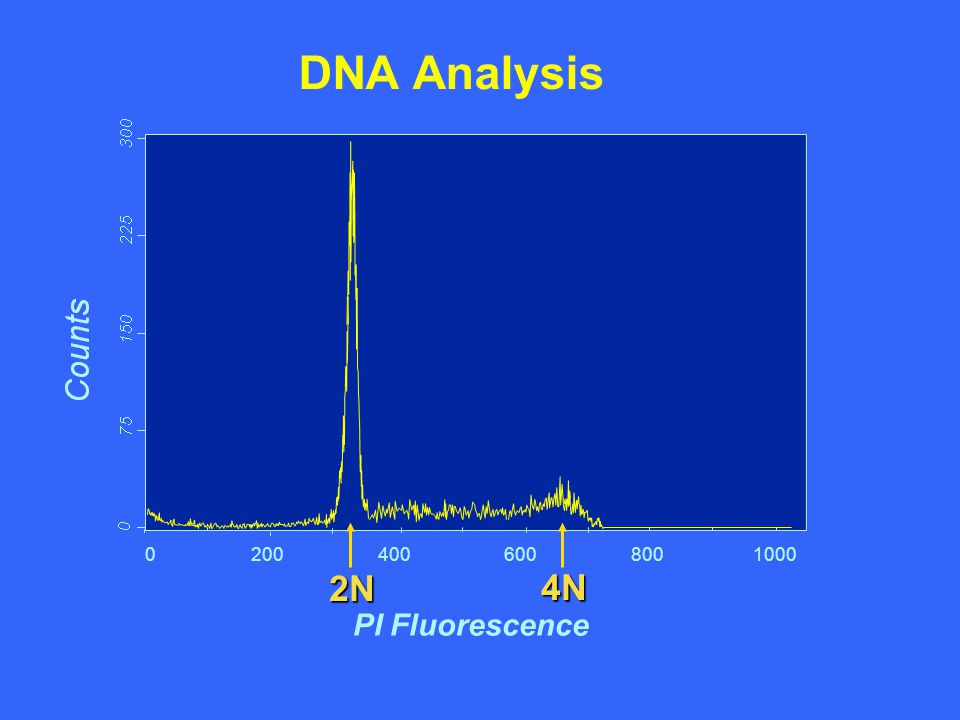 DNA Analysis

Counts

300
225
150
75
0

0
200
400
600
800
1000

2N
4N

PI Fluorescence